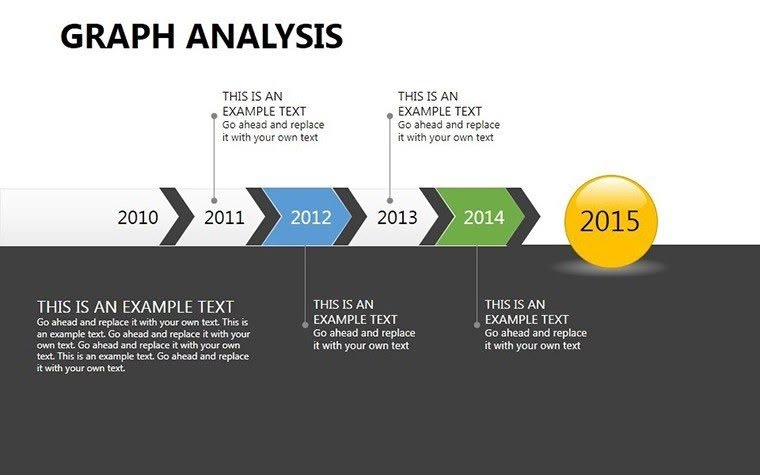 GRAPH ANALYSIS

THIS IS AN EXAMPLE TEXT
Go ahead and replace it with your own text

THIS IS AN EXAMPLE TEXT
Go ahead and replace it with your own text

2010 2011 2012 2013 2014 2015

THIS IS AN EXAMPLE TEXT
Go ahead and replace it with your own text. This is an example text. Go ahead and replace it with your own text. Go ahead and replace it with your own text. This is an example text. Go ahead and replace it with your own text.

THIS IS AN EXAMPLE TEXT
Go ahead and replace it with your own text

THIS IS AN EXAMPLE TEXT
Go ahead and replace it with your own text